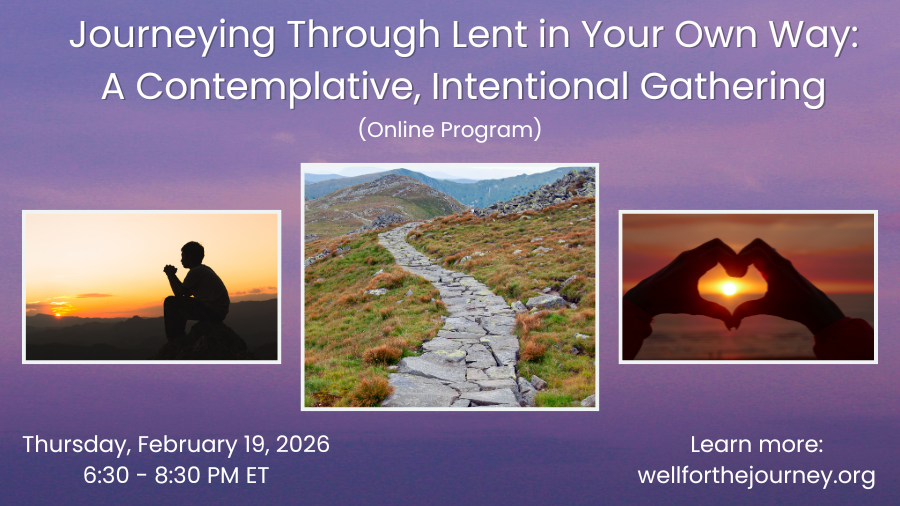 Journeying Through Lent in Your Own Way:
A Contemplative, Intentional Gathering
(Online Program)

Thursday, February 19, 2026
6:30 - 8:30 PM ET

Learn more:
wellforthejourney.org